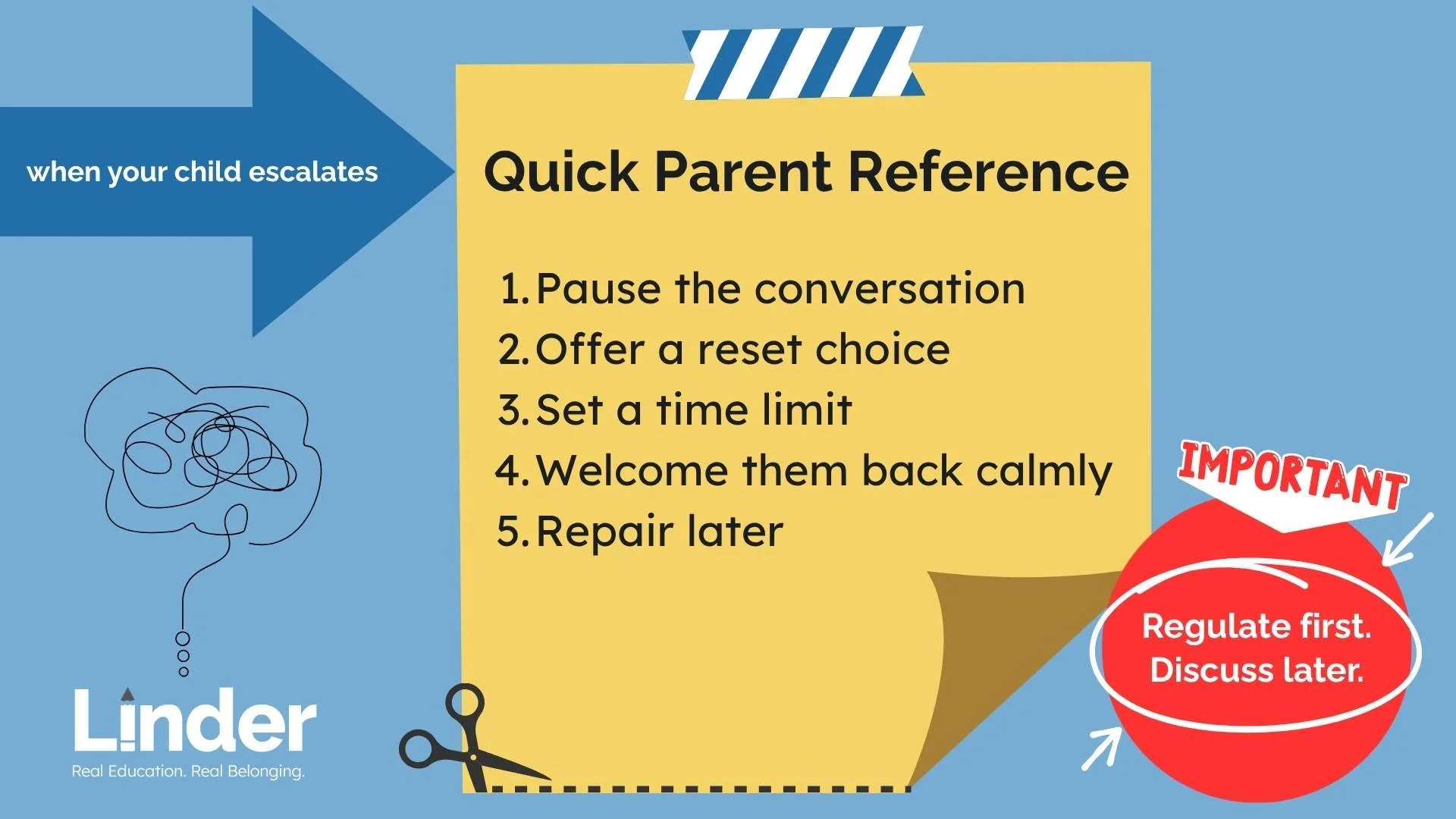 when your child escalates

Quick Parent Reference

1. Pause the conversation
2. Offer a reset choice
3. Set a time limit
4. Welcome them back calmly
5. Repair later

IMPORTANT

Regulate first.
Discuss later.

Linder
Real Education. Real Belonging.